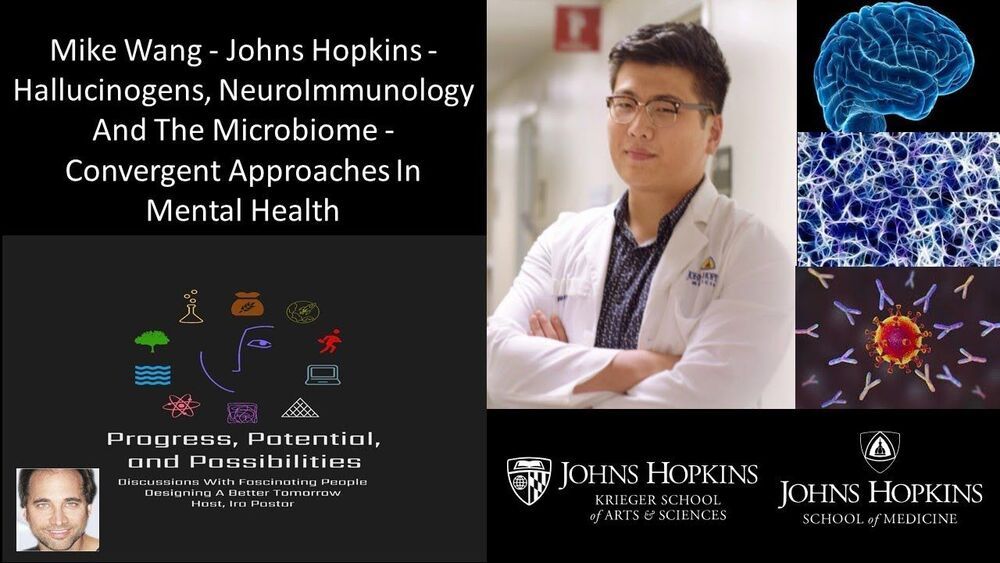 Mike Wang - Johns Hopkins - Hallucinogens, NeuroImmunology And The Microbiome - Convergent Approaches In Mental Health

Progress, Potential, and Possibilities

Discussions With Fascinating People Designing A Better Tomorrow
Host, Ira Pastor

JOHNS HOPKINS
KRIEGER SCHOOL of ARTS & SCIENCES

JOHNS HOPKINS
SCHOOL of MEDICINE